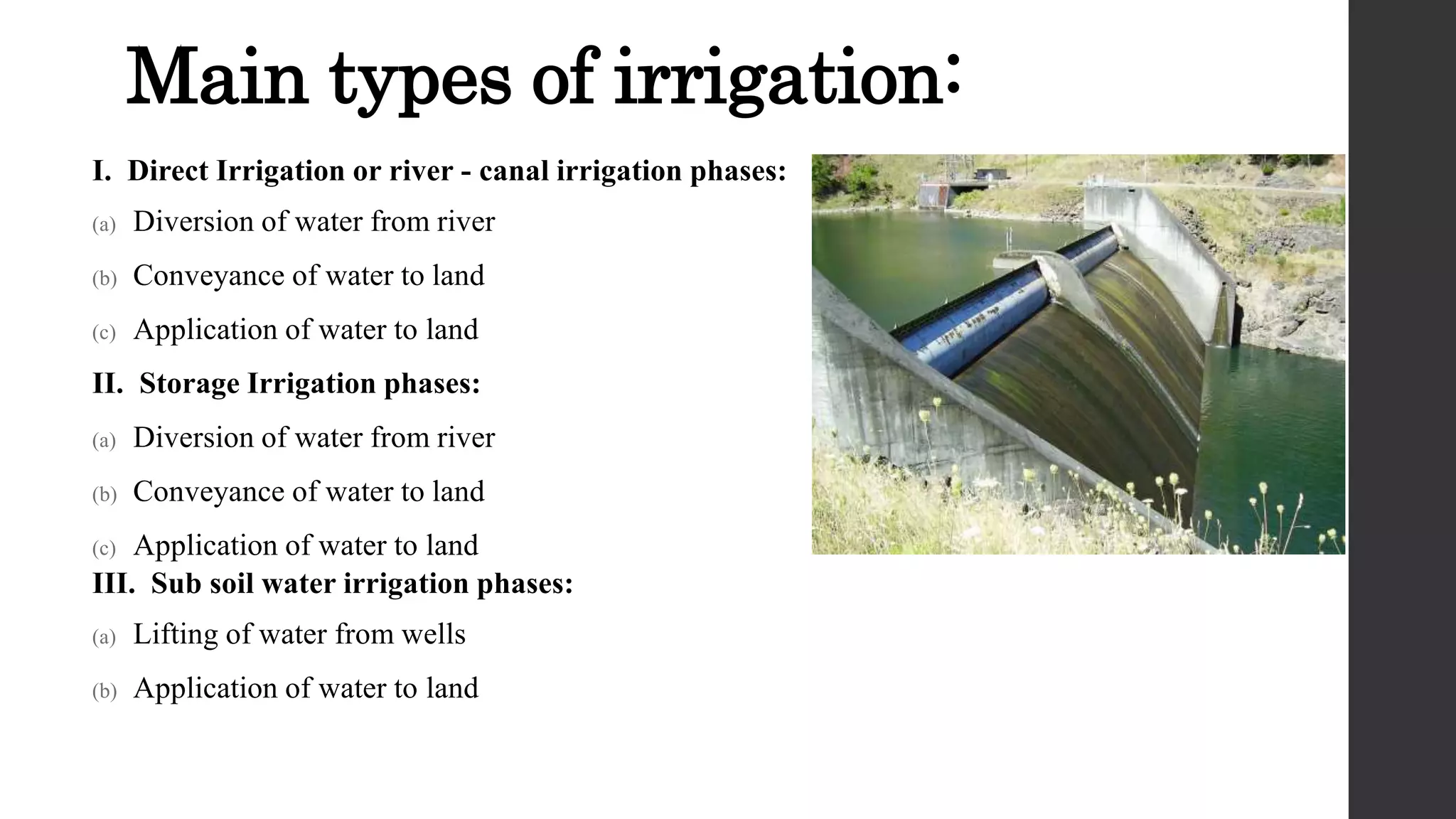 Main types of irrigation:

I. Direct Irrigation or river - canal irrigation phases:

(a) Diversion of water from river

(b) Conveyance of water to land

(c) Application of water to land

II. Storage Irrigation phases:

(a) Diversion of water from river

(b) Conveyance of water to land

(c) Application of water to land

III. Sub soil water irrigation phases:

(a) Lifting of water from wells

(b) Application of water to land